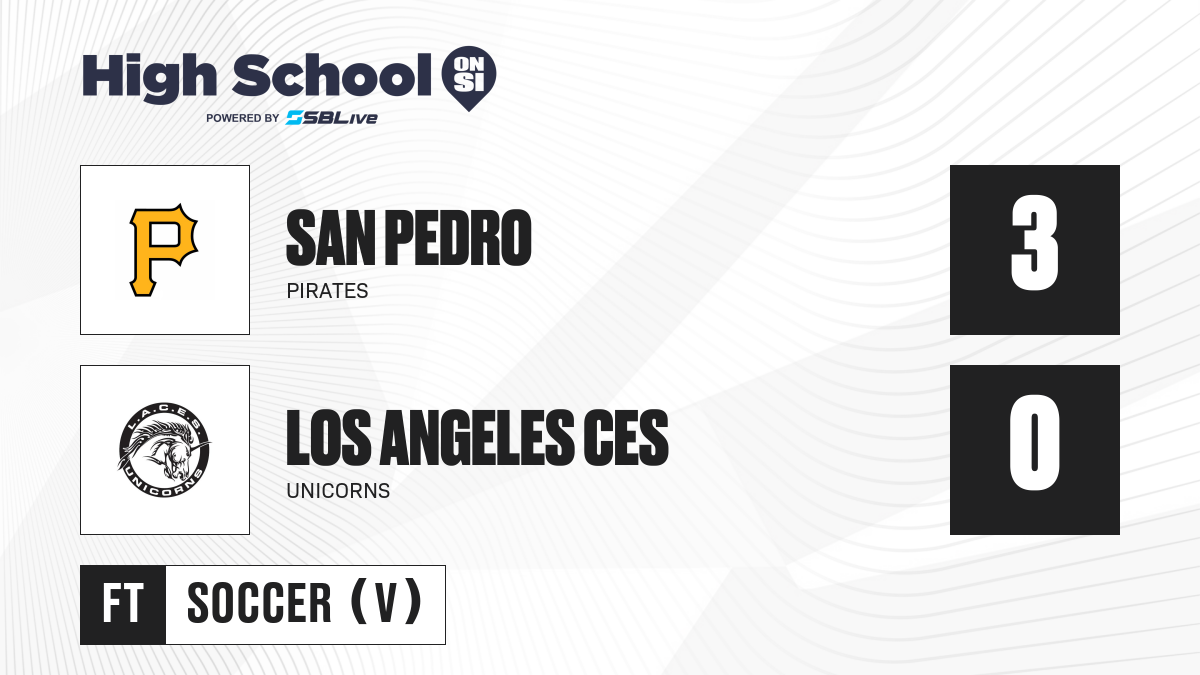 High School ON SI
POWERED BY SBLive

P

SAN PEDRO
PIRATES

3

L.A.C.E.S. UNICORNS

LOS ANGELES CES
UNICORNS

0

FT

SOCCER (V)